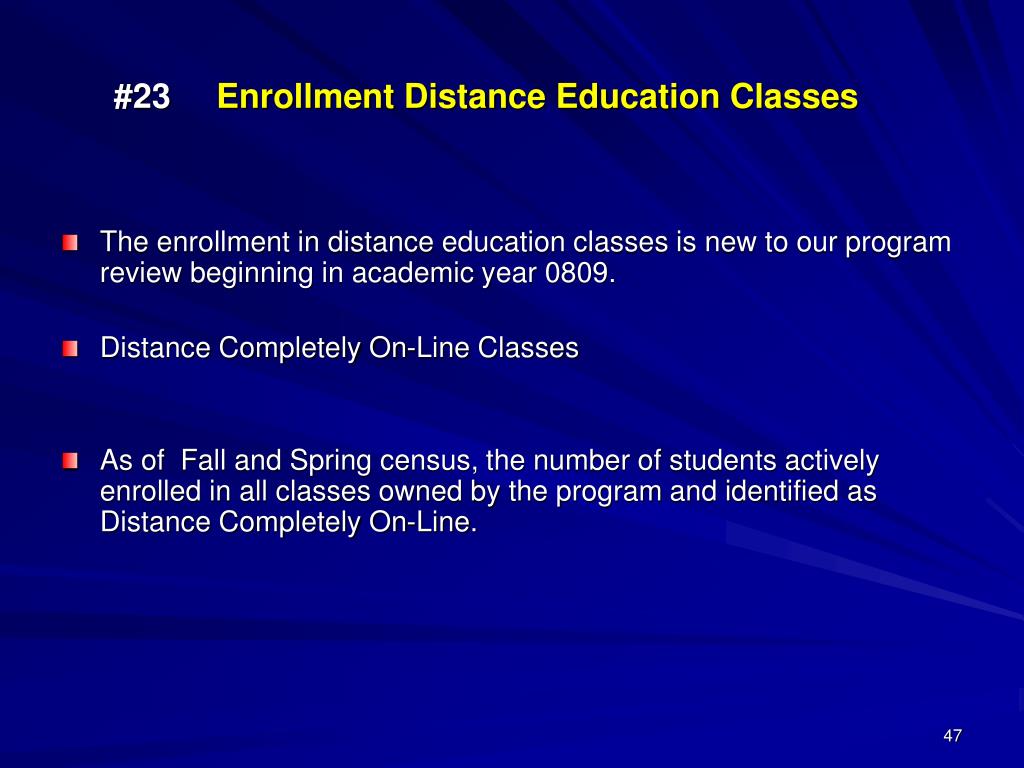 #23 Enrollment Distance Education Classes

The enrollment in distance education classes is new to our program review beginning in academic year 0809.

Distance Completely On-Line Classes

As of Fall and Spring census, the number of students actively enrolled in all classes owned by the program and identified as Distance Completely On-Line.

47